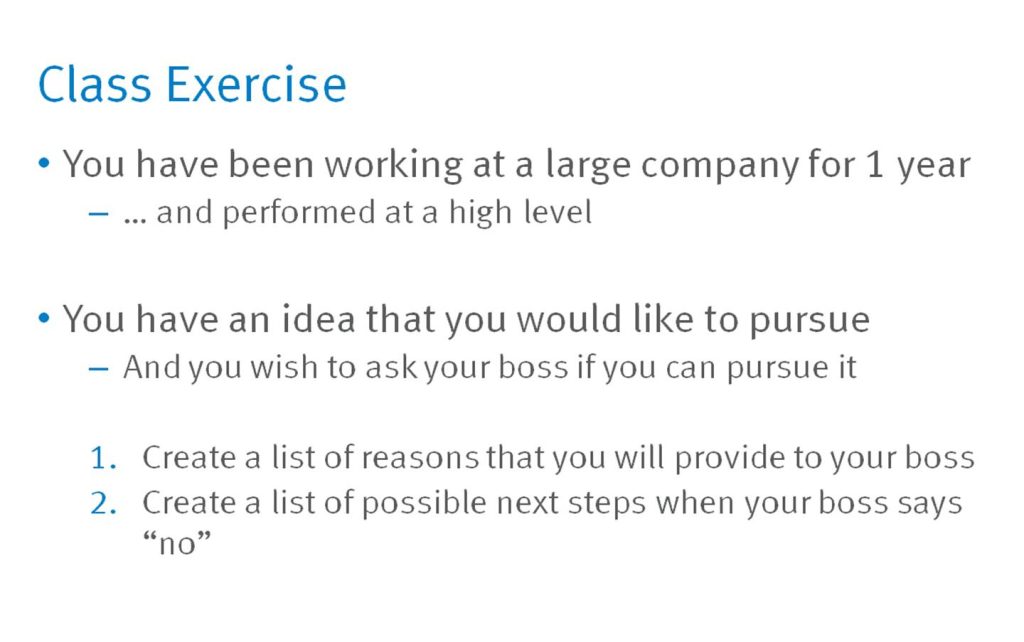 Class Exercise

• You have been working at a large company for 1 year
  – … and performed at a high level

• You have an idea that you would like to pursue
  – And you wish to ask your boss if you can pursue it

1. Create a list of reasons that you will provide to your boss
2. Create a list of possible next steps when your boss says “no”